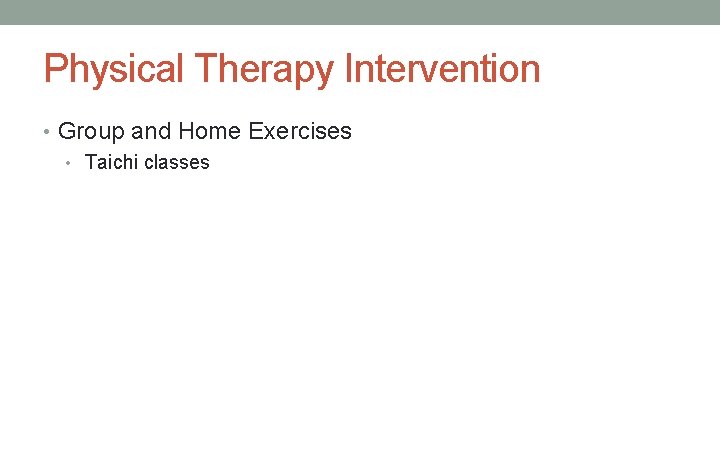 Physical Therapy Intervention

• Group and Home Exercises
  • Taichi classes